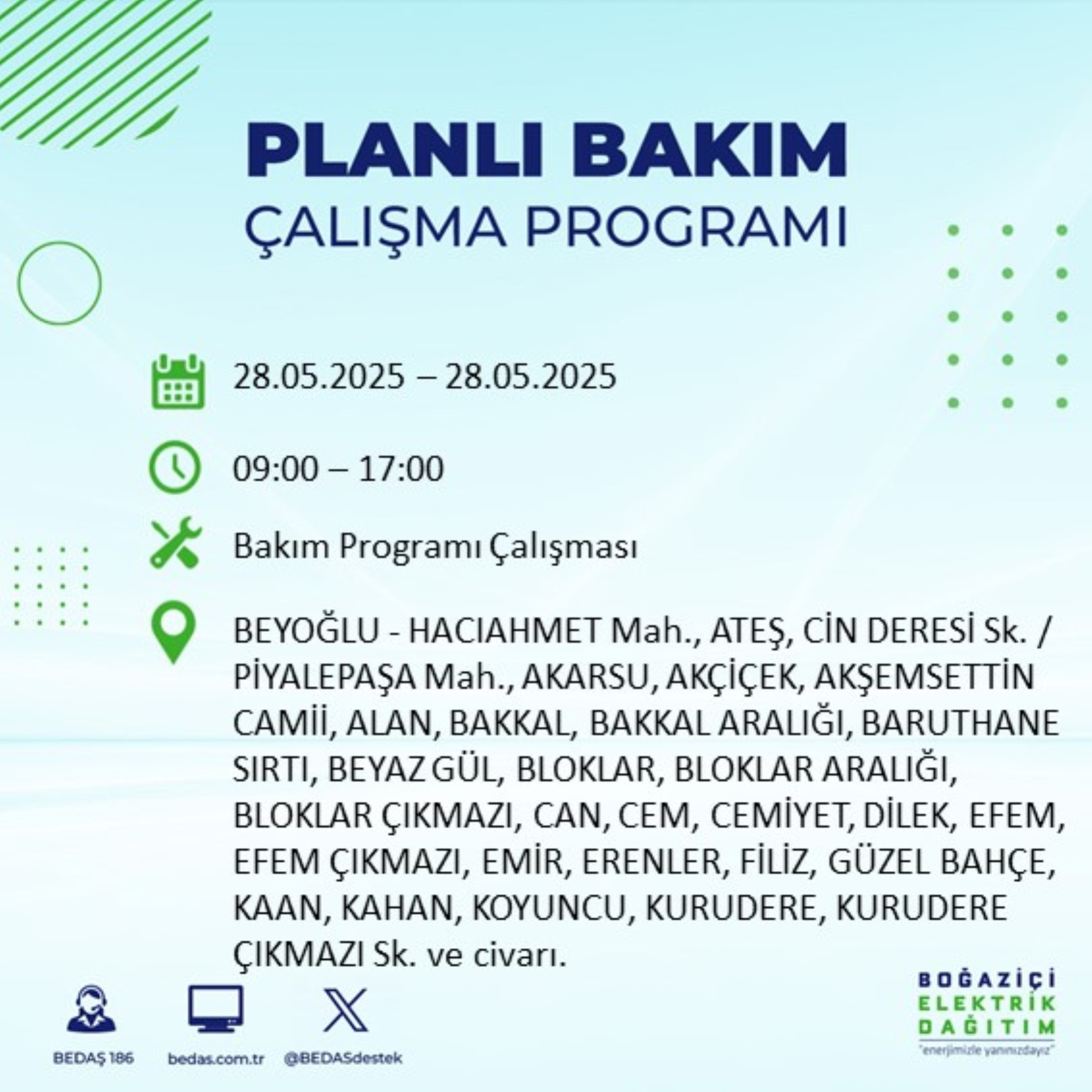 PLANLI BAKIM
ÇALIŞMA PROGRAMI

28.05.2025 – 28.05.2025

09:00 – 17:00

Bakım Programı Çalışması

BEYOĞLU - HACIAHMET Mah., ATEŞ, CİN DERESİ Sk. / PİYALEPAŞA Mah., AKARSU, AKÇİÇEK, AKŞEMSETTİN CAMİİ, ALAN, BAKKAL, BAKKAL ARALIĞI, BARUTHANE SIRTI, BEYAZ GÜL, BLOKLAR, BLOKLAR ARALIĞI, BLOKLAR ÇIKMAZI, CAN, CEM, CEMİYET, DİLEK, EFEM, EFEM ÇIKMAZI, EMİR, ERENLER, FİLİZ, GÜZEL BAHÇE, KAAN, KAHAN, KOYUNCU, KURUDERE, KURUDERE ÇIKMAZI Sk. ve civarı.

BEDAŞ 186
bedas.com.tr
@BEDASdestek

BOĞAZİÇİ ELEKTRİK DAĞITIM
"enerjimizle yanınızdayız"